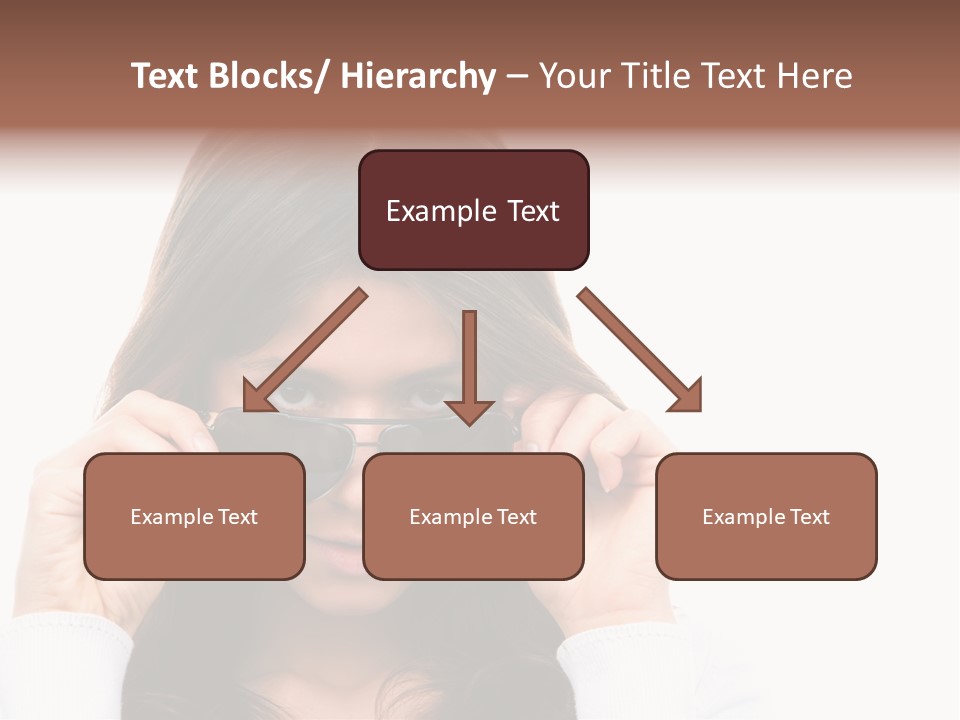 Text Blocks/ Hierarchy – Your Title Text Here

Example Text

Example Text

Example Text

Example Text